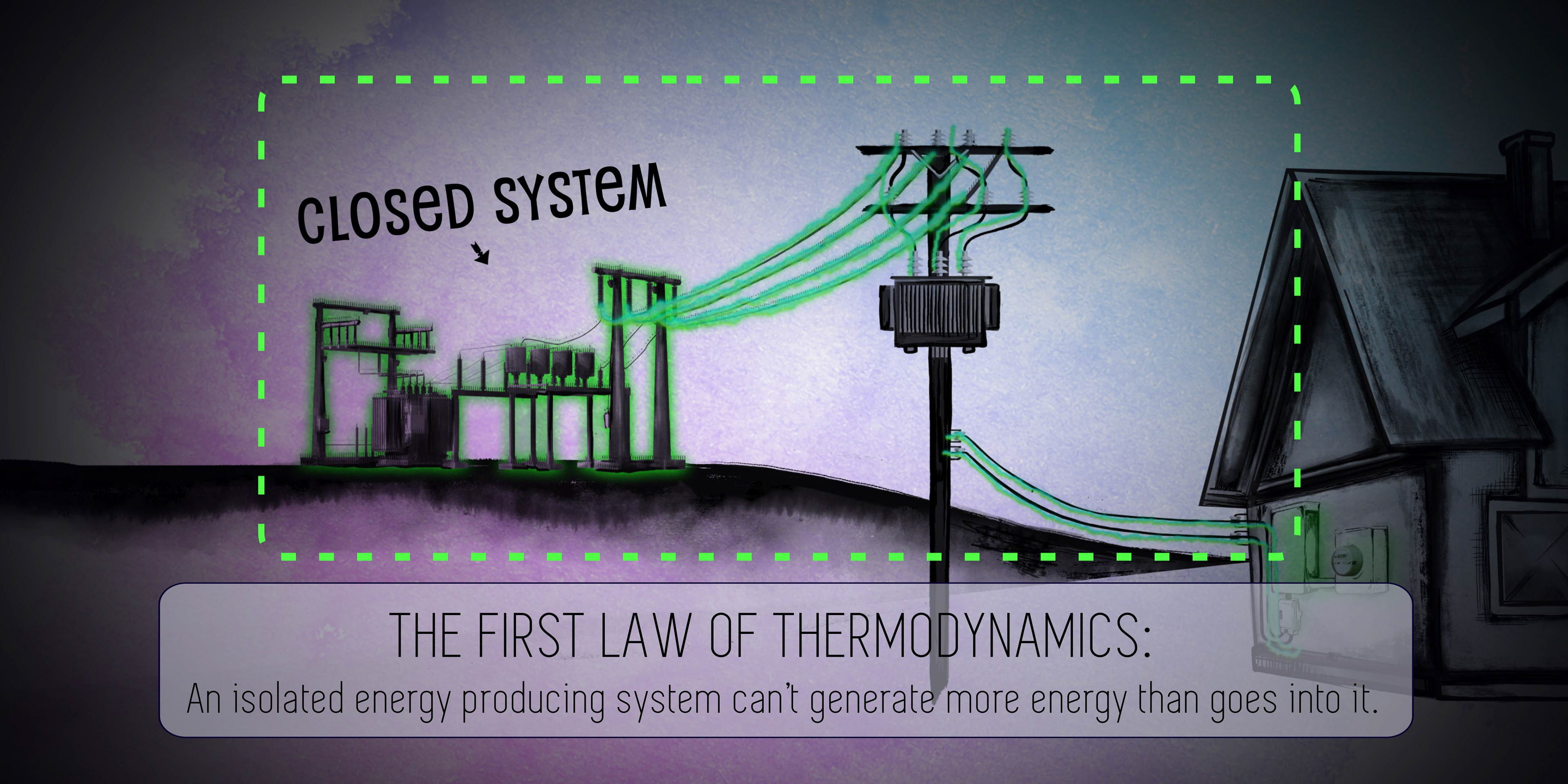 CLOSED SYSTEM

THE FIRST LAW OF THERMODYNAMICS:
An isolated energy producing system can't generate more energy than goes into it.